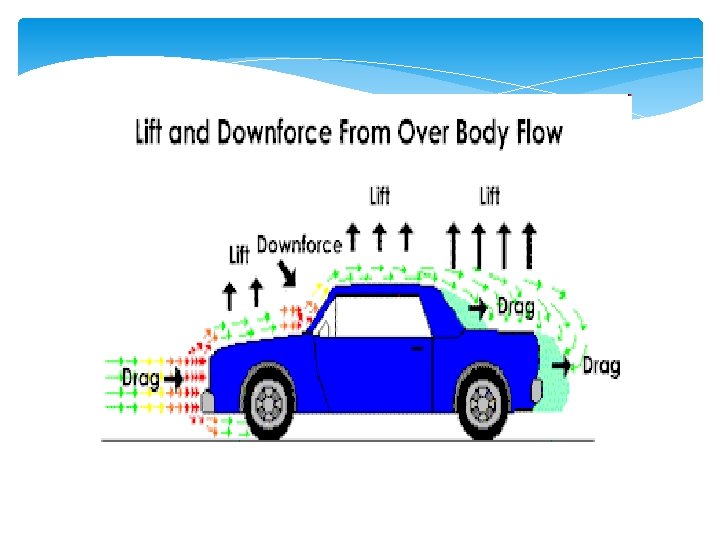 Lift and Downforce From Over Body Flow

Lift

Lift

Lift

Downforce

Drag

Drag

Drag